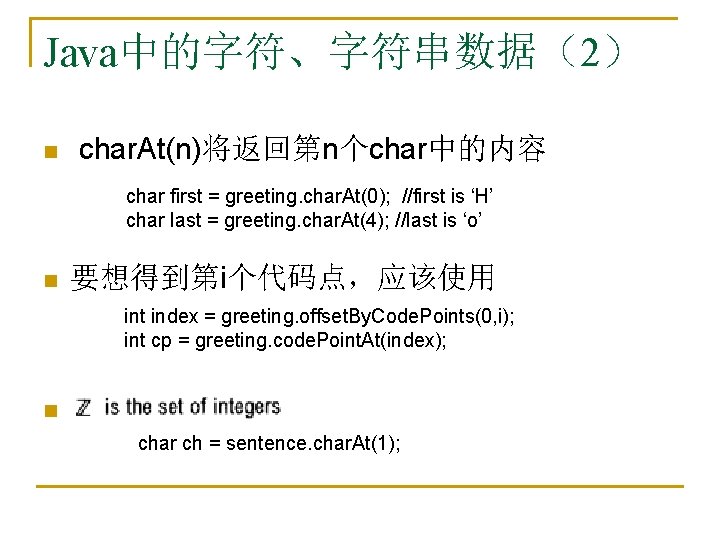 Java中的字符、字符串数据（2）

charAt(n)将返回第n个char中的内容

char first = greeting.charAt(0); //first is ‘H’
char last = greeting.charAt(4); //last is ‘o’

要想得到第i个代码点，应该使用

int index = greeting.offsetByCodePoints(0,i);
int cp = greeting.codePointAt(index);

$\mathbb{Z}$ is the set of integers

char ch = sentence.charAt(1);